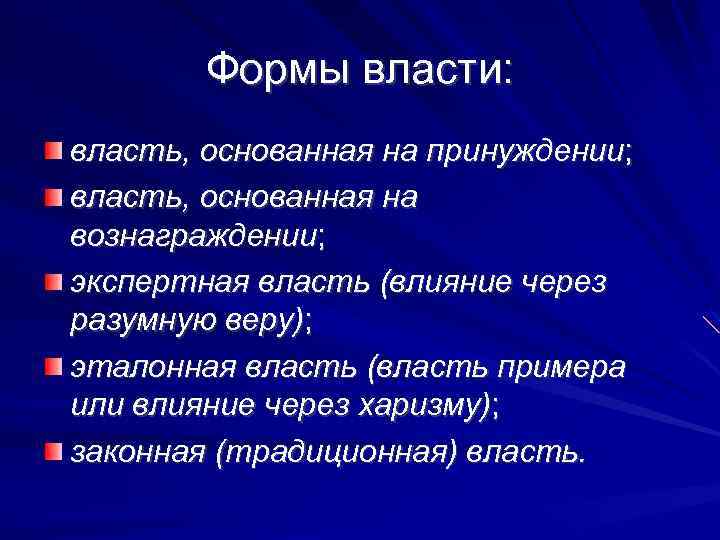 Формы власти:

власть, основанная на принуждении;

власть, основанная на вознаграждении;

экспертная власть (влияние через разумную веру);

эталонная власть (власть примера или влияние через харизму);

законная (традиционная) власть.